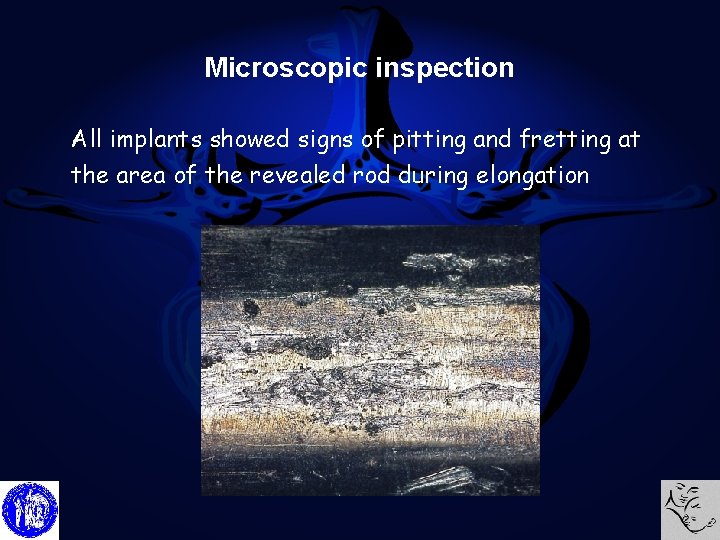 Microscopic inspection

All implants showed signs of pitting and fretting at the area of the revealed rod during elongation